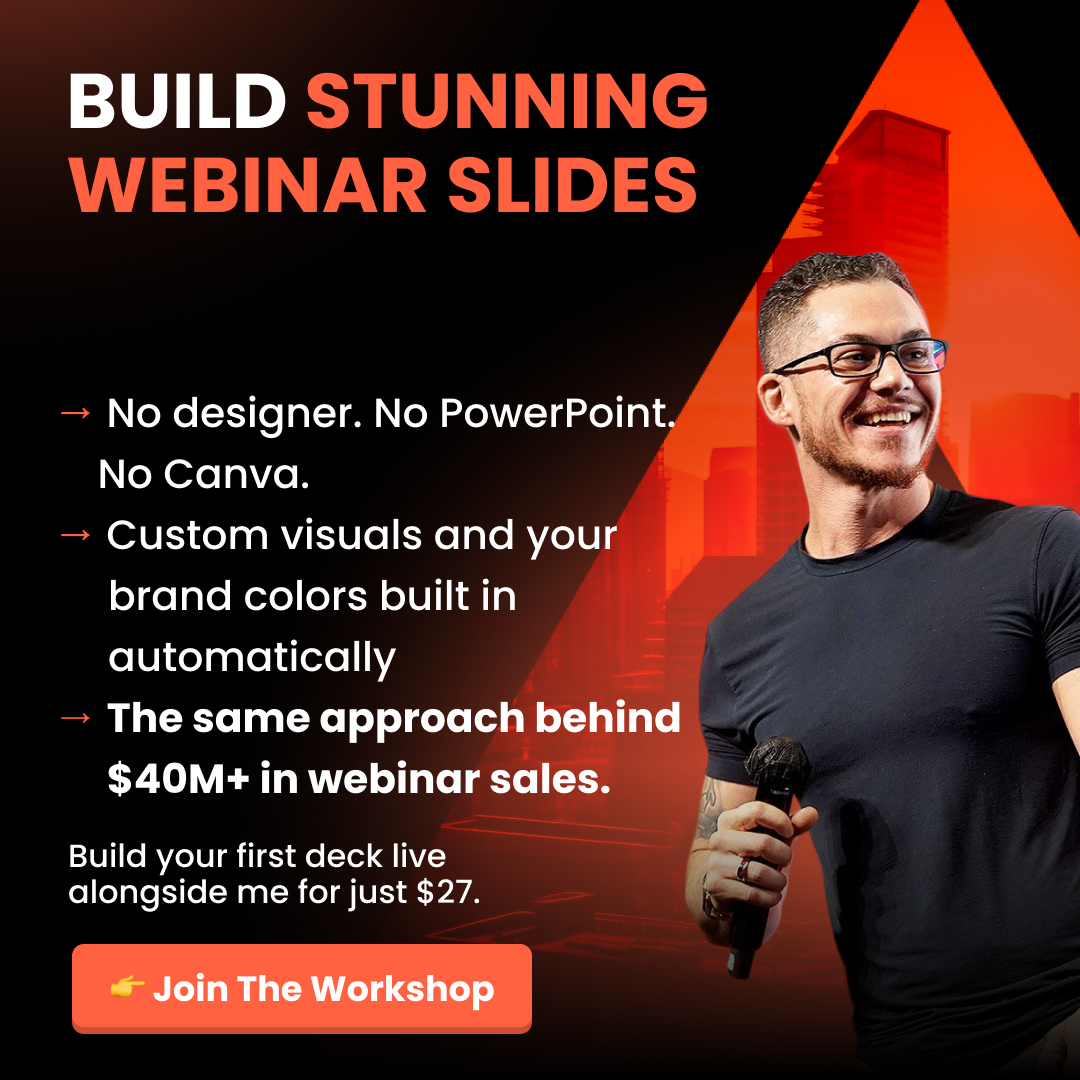 BUILD STUNNING WEBINAR SLIDES

→ No designer. No PowerPoint. No Canva.
→ Custom visuals and your brand colors built in automatically
→ The same approach behind $40M+ in webinar sales.

Build your first deck live alongside me for just $27.

👉 Join The Workshop